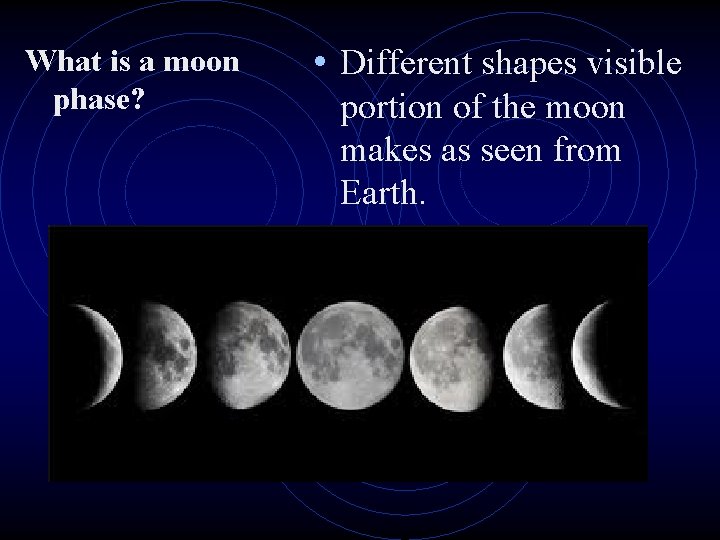 What is a moon phase?

• Different shapes visible portion of the moon makes as seen from Earth.